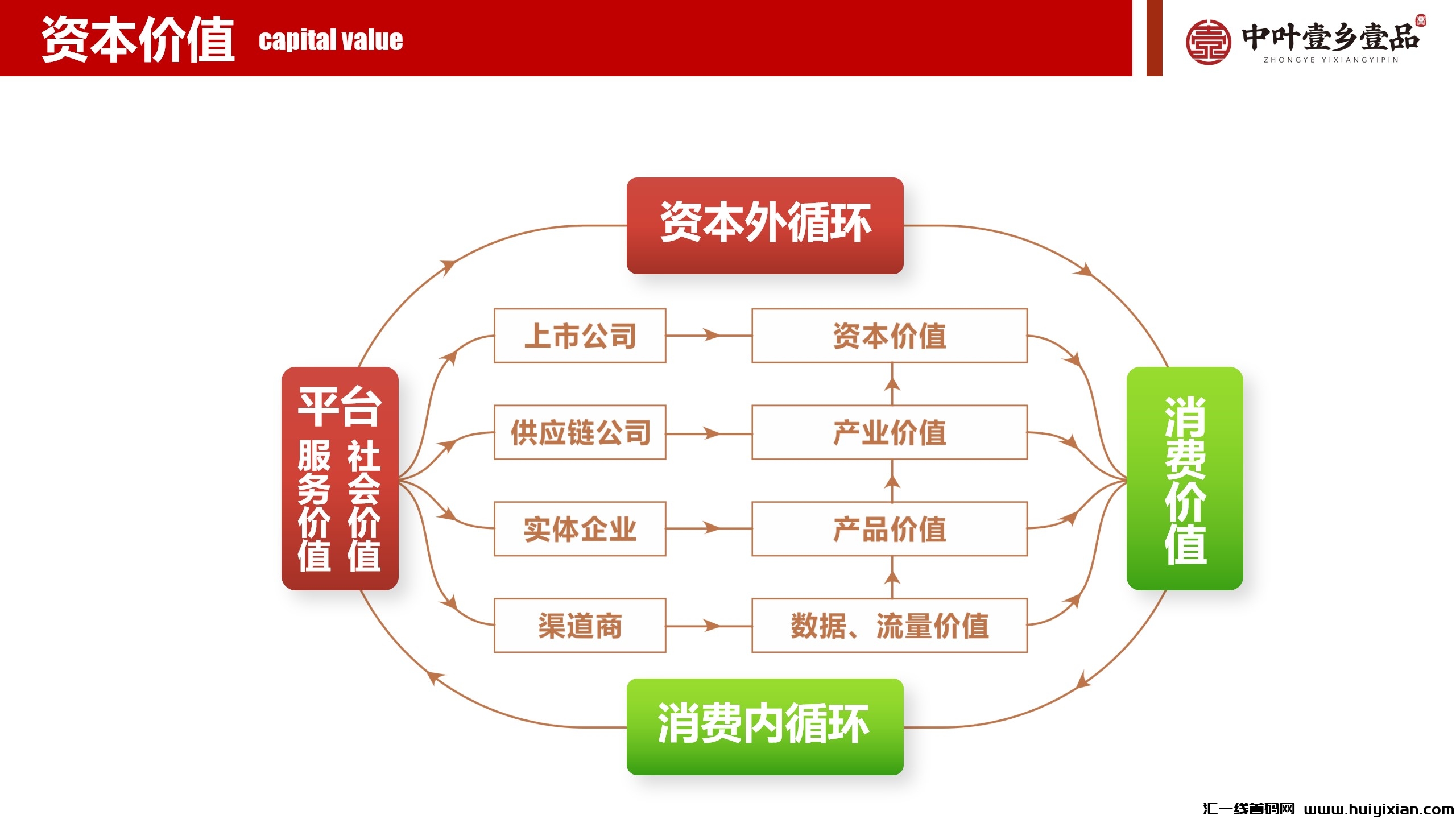 资本价值 capital value

中叶壹乡壹品
ZHONGYE YIXIANGYIPIN

资本外循环

平台
服务价值
社会价值

上市公司
供应链公司
实体企业
渠道商

资本价值
产业价值
产品价值
数据、流量价值

消费价值

消费内循环

汇一线首码网 www.huiyixian.com